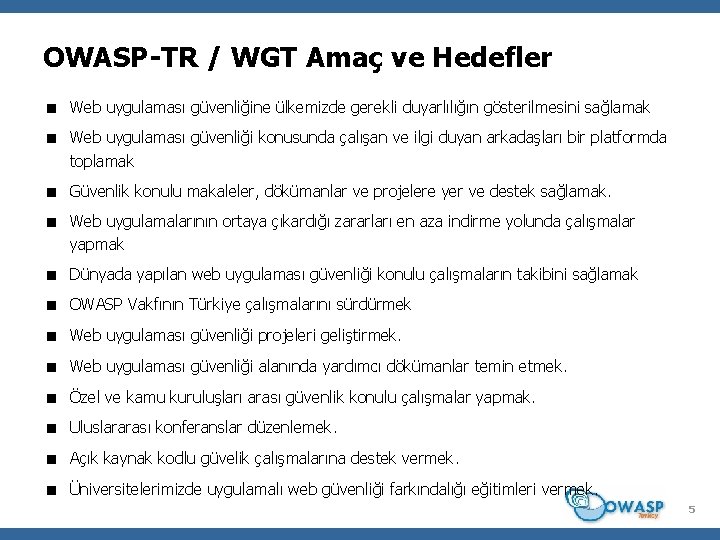 OWASP-TR / WGT Amaç ve Hedefler

■ Web uygulaması güvenliğine ülkemizde gerekli duyarlılığın gösterilmesini sağlamak

■ Web uygulaması güvenliği konusunda çalışan ve ilgi duyan arkadaşları bir platformda toplamak

■ Güvenlik konulu makaleler, dökümanlar ve projelere yer ve destek sağlamak.

■ Web uygulamalarının ortaya çıkardığı zararları en aza indirme yolunda çalışmalar yapmak

■ Dünyada yapılan web uygulaması güvenliği konulu çalışmaların takibini sağlamak

■ OWASP Vakfının Türkiye çalışmalarını sürdürmek

■ Web uygulaması güvenliği projeleri geliştirmek.

■ Web uygulaması güvenliği alanında yardımcı dökümanlar temin etmek.

■ Özel ve kamu kuruluşları arası güvenlik konulu çalışmalar yapmak.

■ Uluslararası konferanslar düzenlemek.

■ Açık kaynak kodlu güvelik çalışmalarına destek vermek.

■ Üniversitelerimizde uygulamalı web güvenliği farkındalığı eğitimleri vermek.

OWASP Turkey

5